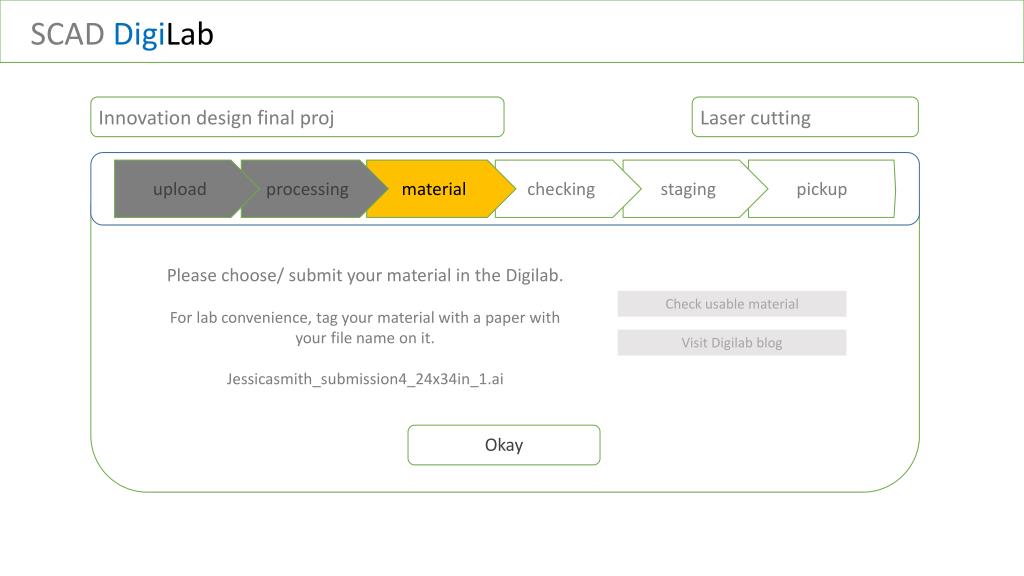 SCAD DigiLab

Innovation design final proj

Laser cutting

upload

processing

material

checking

staging

pickup

Please choose/ submit your material in the Digilab.

For lab convenience, tag your material with a paper with your file name on it.

Jessicasmith_submission4_24x34in_1.ai

Check usable material

Visit Digilab blog

Okay